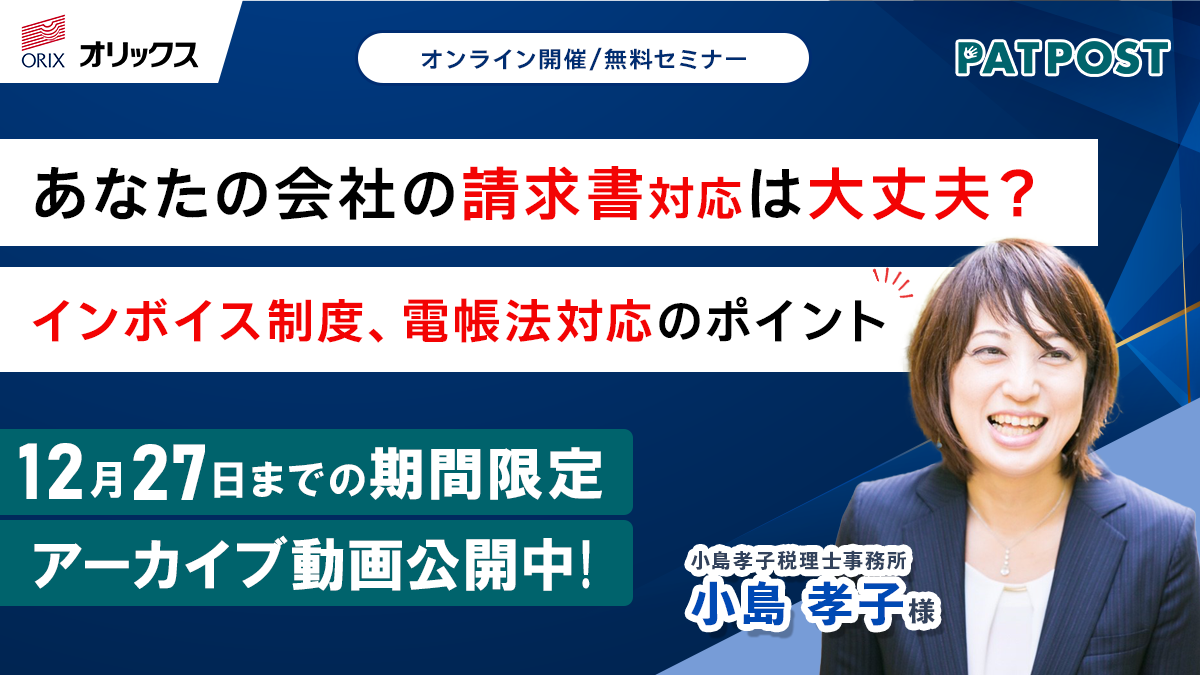 ORIX オリックス

オンライン開催/無料セミナー

PATPOST

あなたの会社の請求書対応は大丈夫?

インボイス制度、電帳法対応のポイント

12月27日までの期間限定

アーカイブ動画公開中!

小島孝子税理士事務所
小島 孝子様